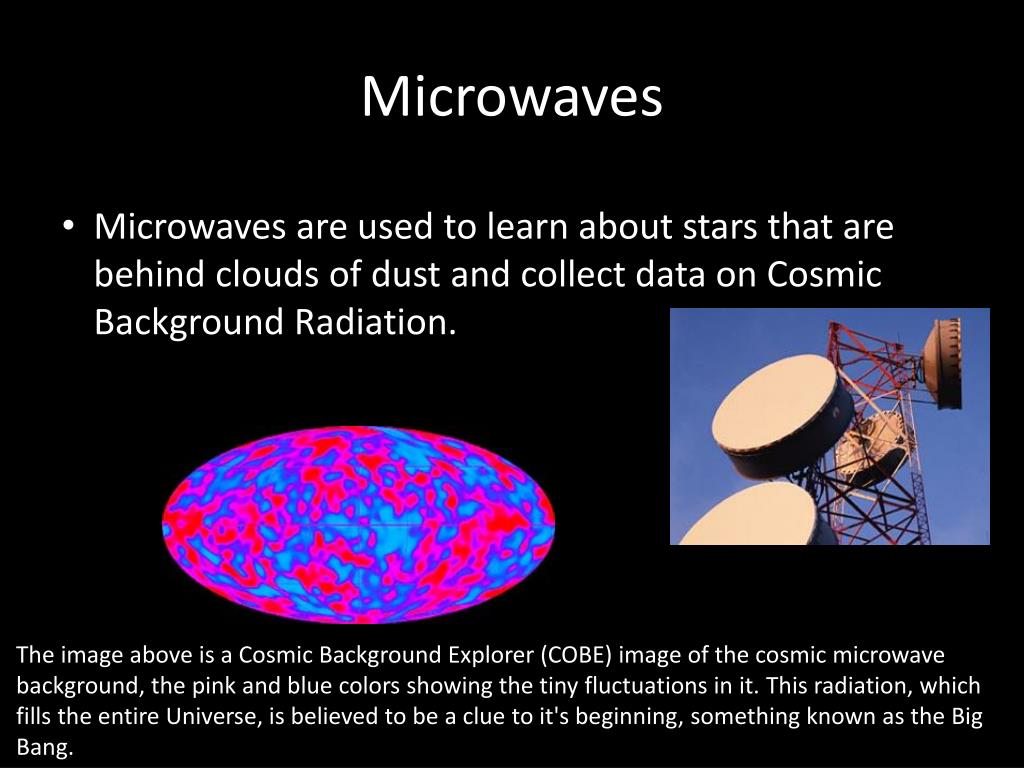 Microwaves

• Microwaves are used to learn about stars that are behind clouds of dust and collect data on Cosmic Background Radiation.

The image above is a Cosmic Background Explorer (COBE) image of the cosmic microwave background, the pink and blue colors showing the tiny fluctuations in it. This radiation, which fills the entire Universe, is believed to be a clue to it's beginning, something known as the Big Bang.